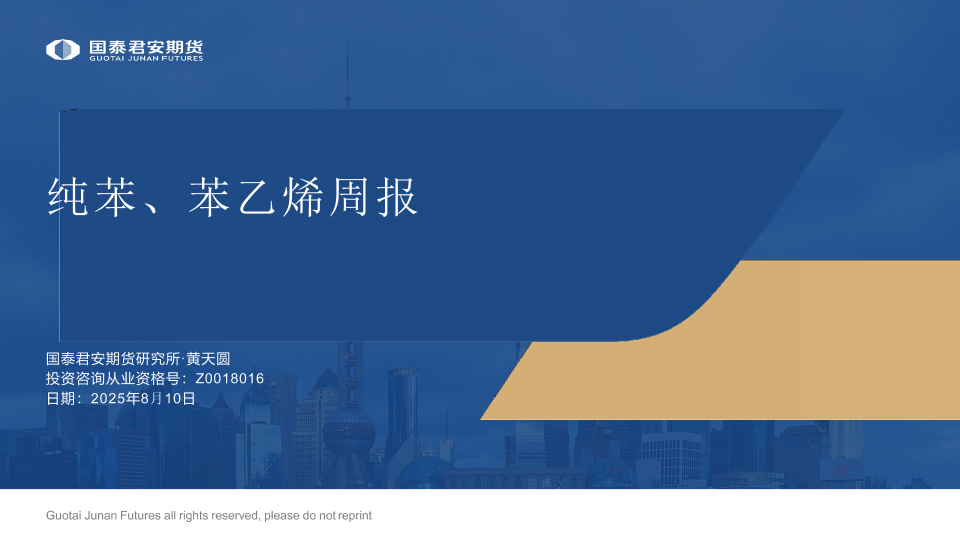 国泰君安期货
GUOTAI JUNAN FUTURES

纯苯、苯乙烯周报

国泰君安期货研究所·黄天圆
投资咨询从业资格号：Z0018016
日期：2025年8月10日

Guotai Junan Futures all rights reserved, please do not reprint